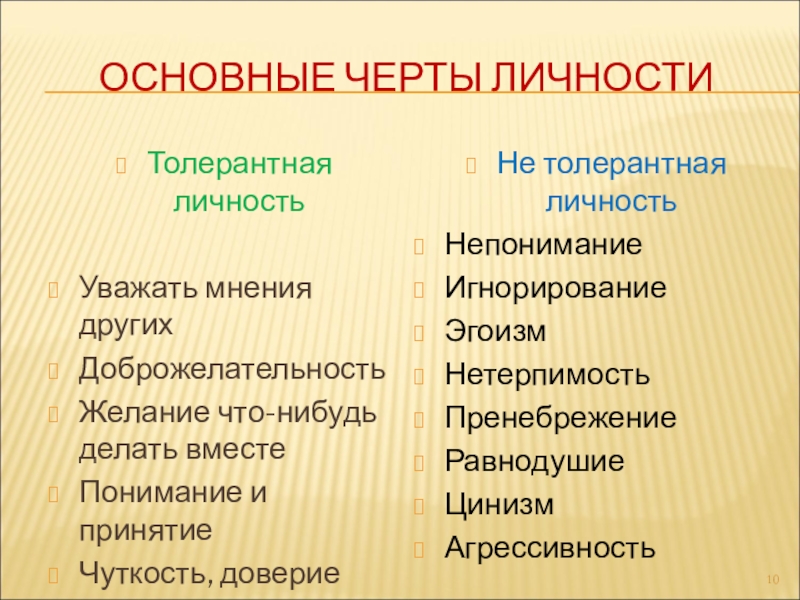 ОСНОВНЫЕ ЧЕРТЫ ЛИЧНОСТИ

Толерантная личность

Уважать мнения других
Доброжелательность
Желание что-нибудь делать вместе
Понимание и принятие
Чуткость, доверие

Не толерантная личность

Непонимание
Игнорирование
Эгоизм
Нетерпимость
Пренебрежение
Равнодушие
Цинизм
Агрессивность

10